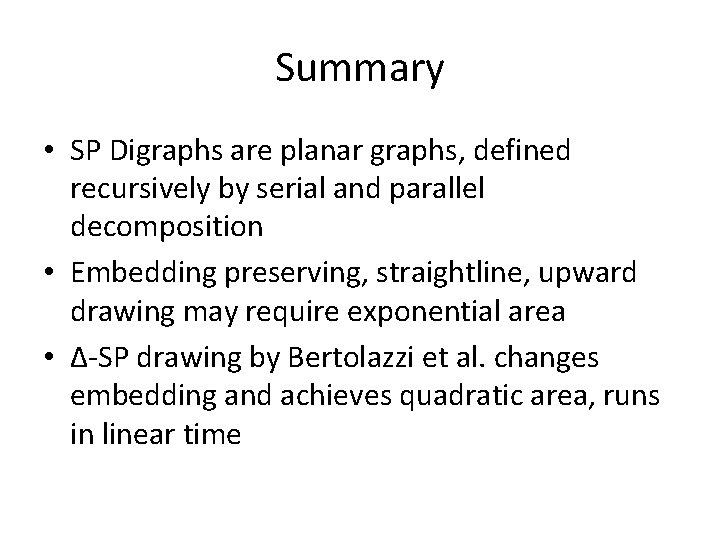 Summary

• SP Digraphs are planar graphs, defined recursively by serial and parallel decomposition

• Embedding preserving, straightline, upward drawing may require exponential area

• Δ-SP drawing by Bertolazzi et al. changes embedding and achieves quadratic area, runs in linear time